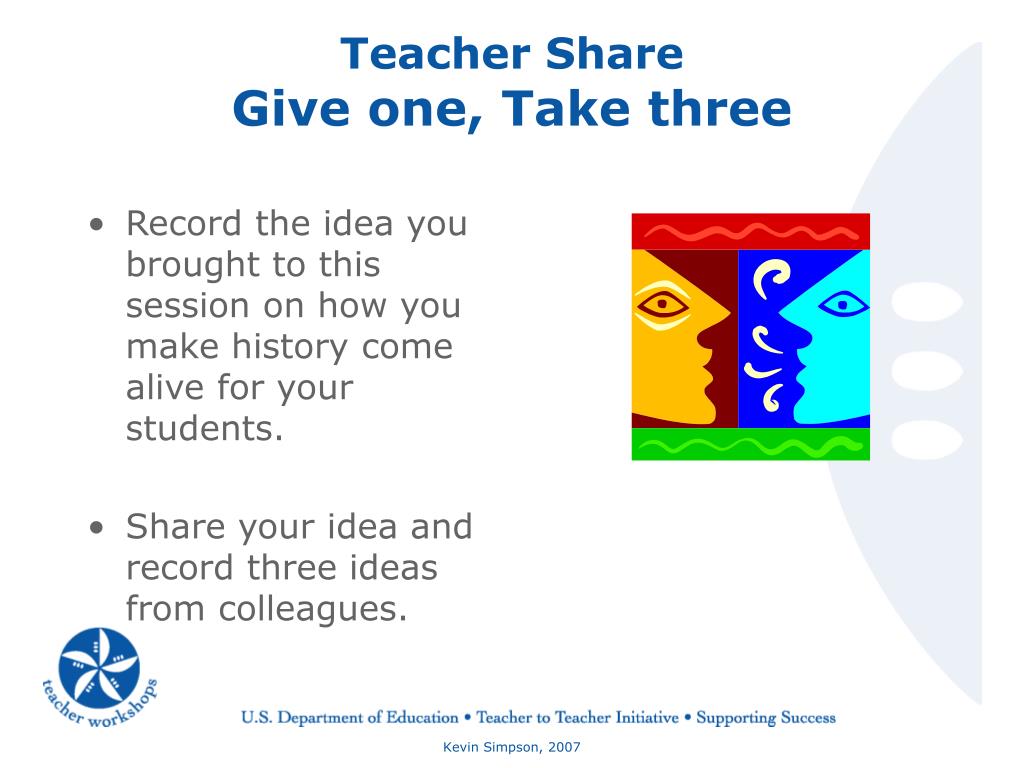 Teacher Share
Give one, Take three

• Record the idea you brought to this session on how you make history come alive for your students.

• Share your idea and record three ideas from colleagues.

teacher workshops

U.S. Department of Education • Teacher to Teacher Initiative • Supporting Success

Kevin Simpson, 2007